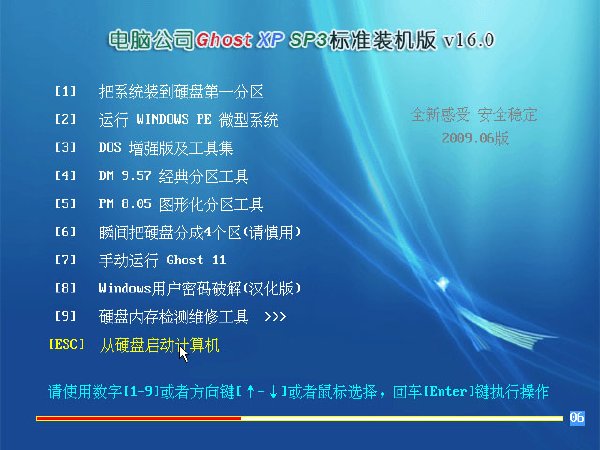 电脑公司Ghost XP SP3标准装机版 v16.0

[1] 把系统装到硬盘第一分区

[2] 运行 WINDOWS PE 微型系统

[3] DOS 增强版及工具集

[4] DM 9.57 经典分区工具

[5] PM 8.05 图形化分区工具

[6] 瞬间把硬盘分成4个区(请慎用)

[7] 手动运行 Ghost 11

[8] Windows用户密码破解(汉化版)

[9] 硬盘内存检测维修工具 >>>

[ESC] 从硬盘启动计算机

全新感受 安全稳定
2009.06版

请使用数字[1-9]或者方向键[↑-↓]或者鼠标选择，回车[Enter]键执行操作

06